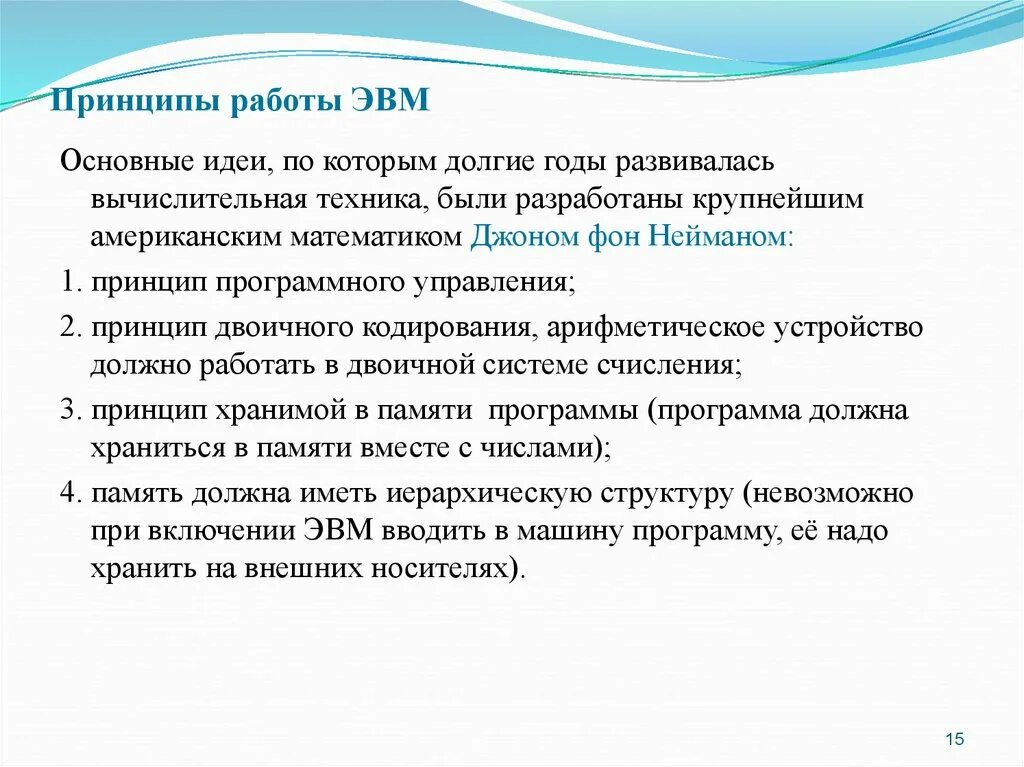 Принципы работы ЭВМ

Основные идеи, по которым долгие годы развивалась вычислительная техника, были разработаны крупнейшим американским математиком Джоном фон Нейманом:

1. принцип программного управления;

2. принцип двоичного кодирования, арифметическое устройство должно работать в двоичной системе счисления;

3. принцип хранимой в памяти программы (программа должна храниться в памяти вместе с числами);

4. память должна иметь иерархическую структуру (невозможно при включении ЭВМ вводить в машину программу, её надо хранить на внешних носителях).

15